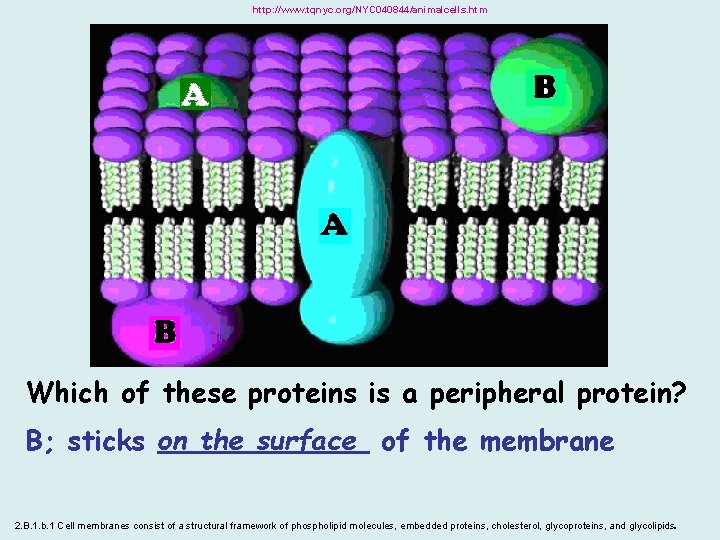 http://www.tqnyc.org/NYC040844/animalcells.htm

A

B

A

B

Which of these proteins is a peripheral protein?

B; sticks on the surface of the membrane

2.B.1.b.1 Cell membranes consist of a structural framework of phospholipid molecules, embedded proteins, cholesterol, glycoproteins, and glycolipids.